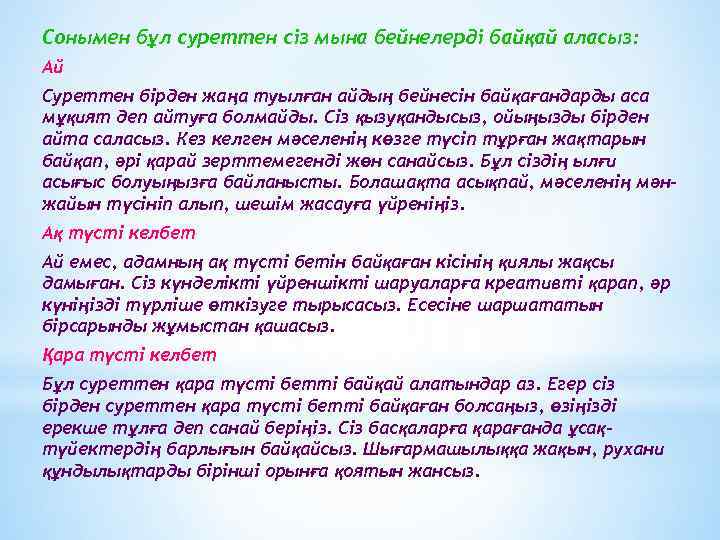 Сонымен бұл суреттен сіз мына бейнелерді байқай аласыз:

Ай

Суреттен бірден жаңа туылған айдың бейнесін байқағандарды аса мұқият деп айтуға болмайды. Сіз қызуқандысыз, ойыңызды бірден айта саласыз. Кез келген мәселенің көзге түсіп тұрған жақтарын байқап, әрі қарай зерттемегенді жөн санайсыз. Бұл сіздің ылғи асығыс болуыңызға байланысты. Болашақта асықпай, мәселенің мән-жайын түсініп алып, шешім жасауға үйреніңіз.

Ақ түсті келбет

Ай емес, адамның ақ түсті бетін байқаған кісінің қиялы жақсы дамыған. Сіз күнделікті үйреншікті шаруаларға креативті қарап, әр күніңізді түрліше өткізуге тырысасыз. Есесіне шаршататын бірсарынды жұмыстан қашасыз.

Қара түсті келбет

Бұл суреттен қара түсті бетті байқай алатындар аз. Егер сіз бірден суреттен қара түсті бетті байқаған болсаңыз, өзіңізді ерекше тұлға деп санай беріңіз. Сіз басқаларға қарағанда ұсақ-түйектердің барлығын байқайсыз. Шығармашылыққа жақын, рухани құндылықтарды бірінші орынға қоятын жансыз.